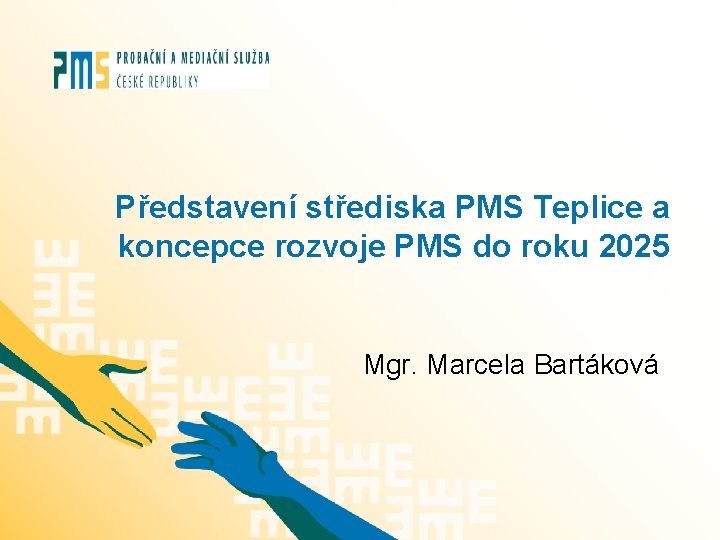 PMS PROBAČNÍ A MEDIAČNÍ SLUŽBA ČESKÉ REPUBLIKY

Představení střediska PMS Teplice a koncepce rozvoje PMS do roku 2025

Mgr. Marcela Bartáková